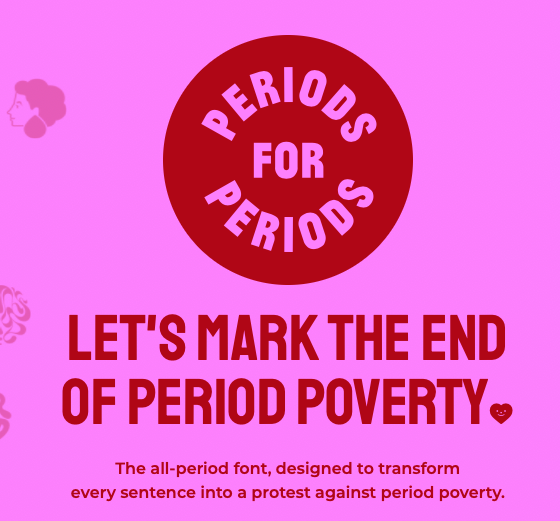 PERIODS FOR PERIODS

LET'S MARK THE END OF PERIOD POVERTY

The all-period font, designed to transform every sentence into a protest against period poverty.